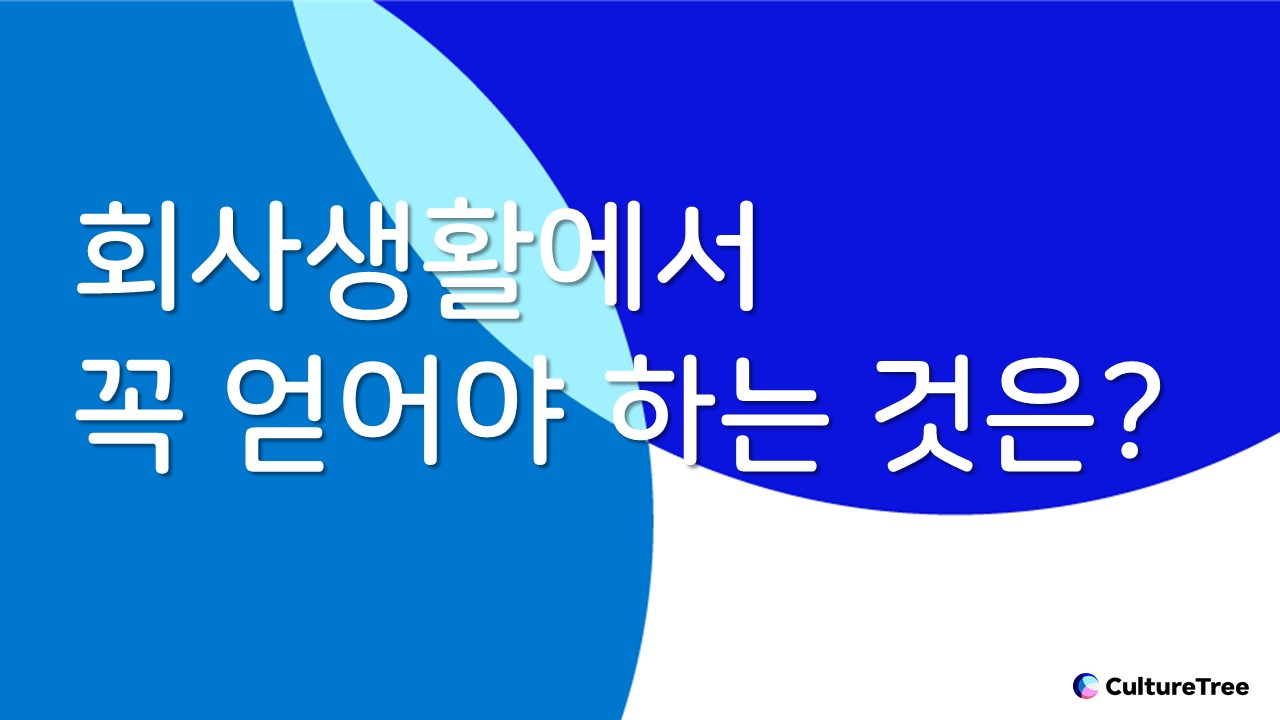 회사생활에서
꼭 얻어야 하는 것은?

CultureTree